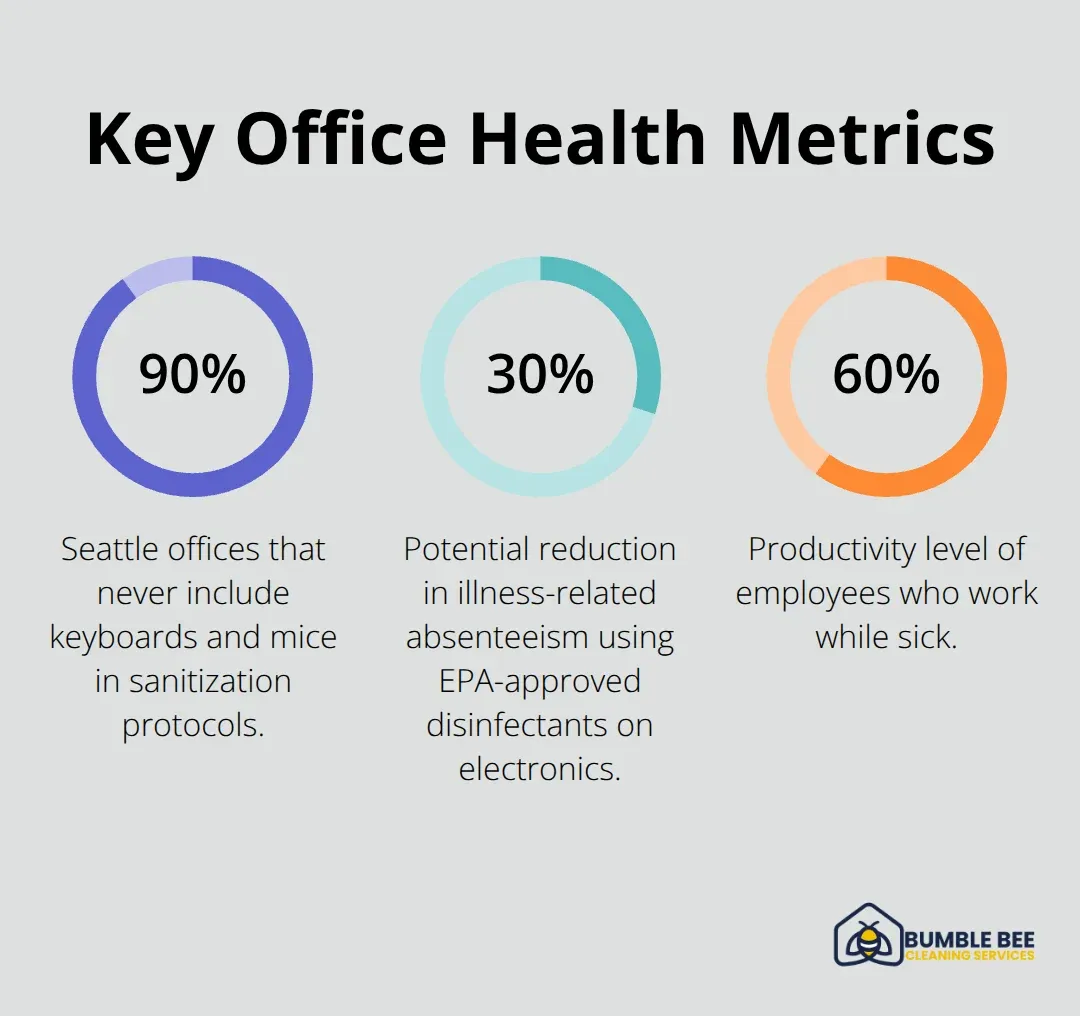 Key Office Health Metrics

90%

Seattle offices that never include keyboards and mice in sanitization protocols.

30%

Potential reduction in illness-related absenteeism using EPA-approved disinfectants on electronics.

60%

Productivity level of employees who work while sick.

BUMBLE BEE
CLEANING SERVICES